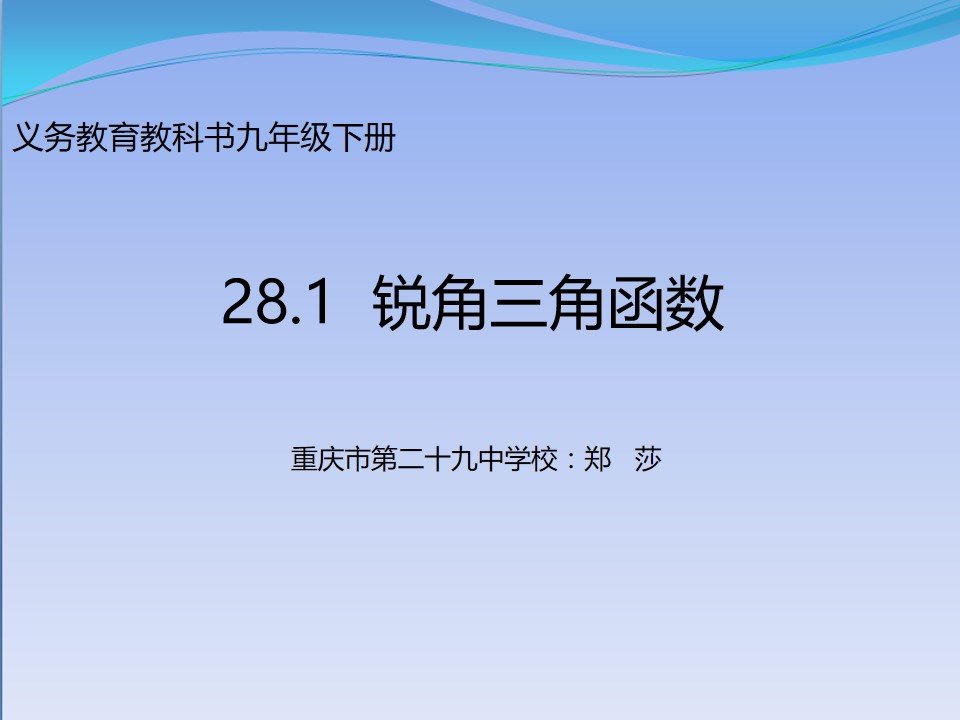 义务教育教科书九年级下册

28.1 锐角三角函数

重庆市第二十九中学校：郑 莎